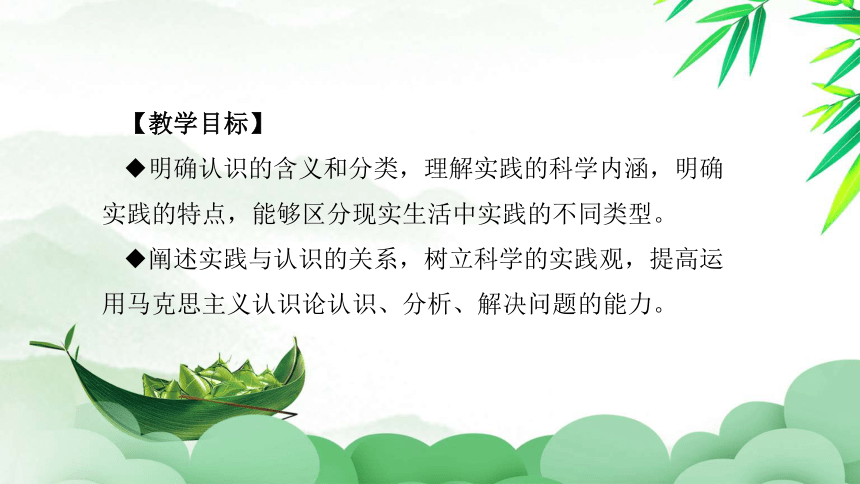 【教学目标】

◆明确认识的含义和分类，理解实践的科学内涵，明确实践的特点，能够区分现实生活中实践的不同类型。

◆阐述实践与认识的关系，树立科学的实践观，提高运用马克思主义认识论认识、分析、解决问题的能力。